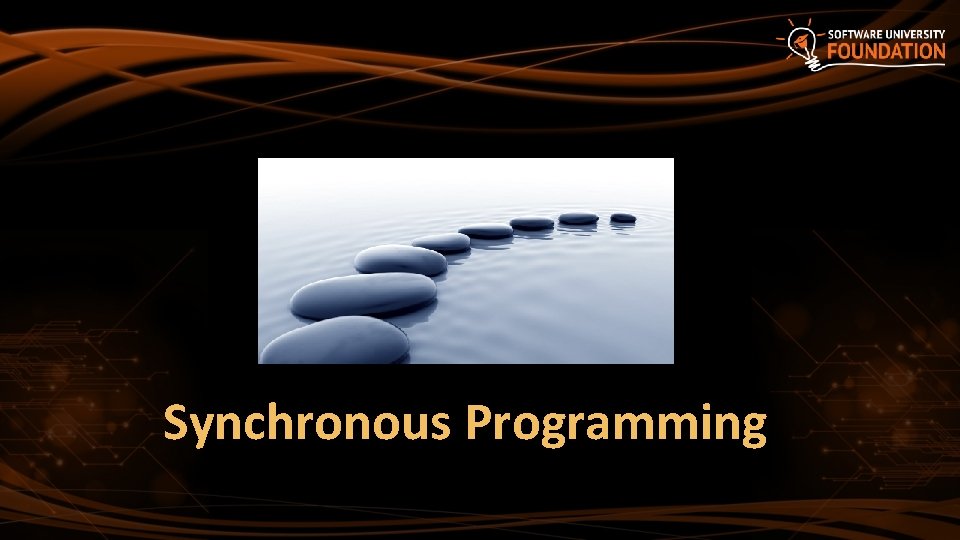 SOFTWARE UNIVERSITY
FOUNDATION

Synchronous Programming